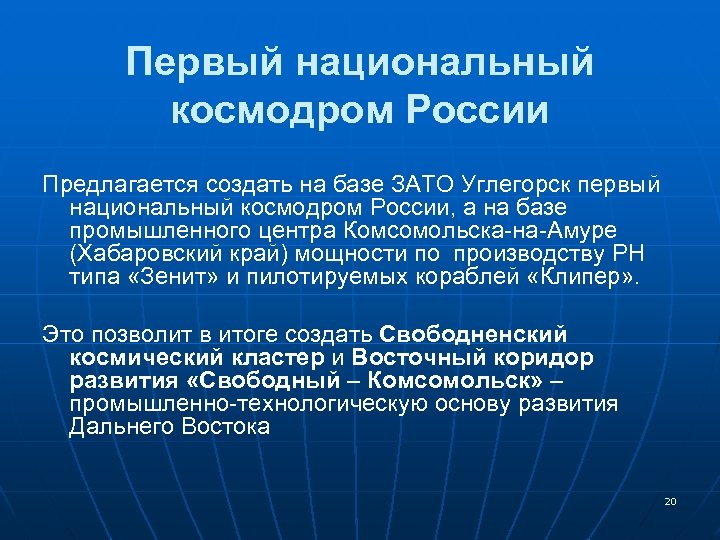 Первый национальный космодром России

Предлагается создать на базе ЗАТО Углегорск первый национальный космодром России, а на базе промышленного центра Комсомольска-на-Амуре (Хабаровский край) мощности по производству РН типа «Зенит» и пилотируемых кораблей «Клипер».

Это позволит в итоге создать Свободненский космический кластер и Восточный коридор развития «Свободный – Комсомольск» – промышленно-технологическую основу развития Дальнего Востока

20